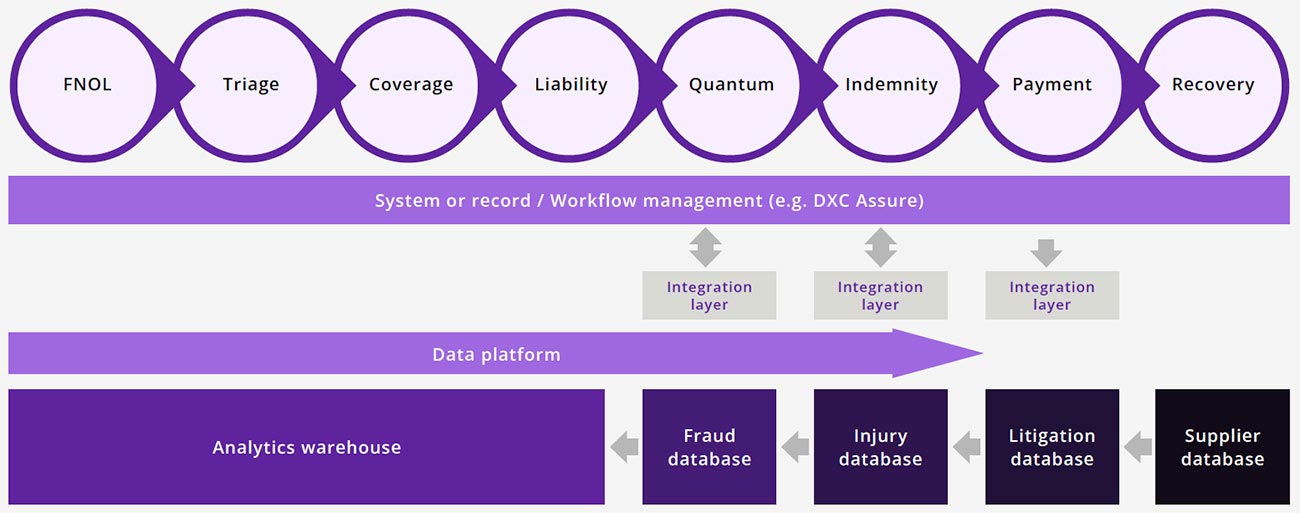 FNOL
Triage
Coverage
Liability
Quantum
Indemnity
Payment
Recovery

System or record / Workflow management (e.g. DXC Assure)

Integration layer
Integration layer
Integration layer

Data platform

Analytics warehouse
Fraud database
Injury database
Litigation database
Supplier database